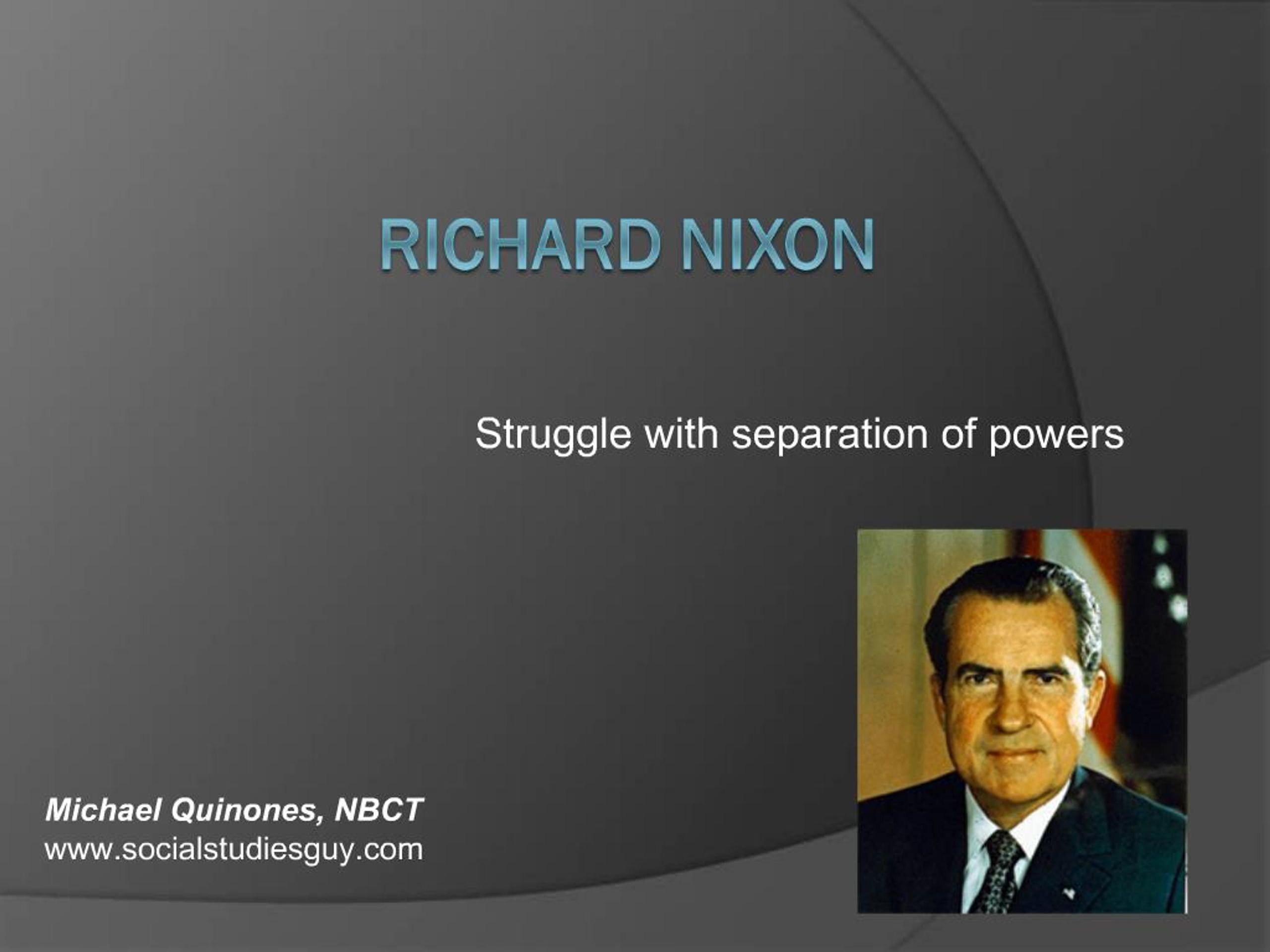 RICHARD NIXON

Struggle with separation of powers

Michael Quinones, NBCT
www.socialstudiesguy.com